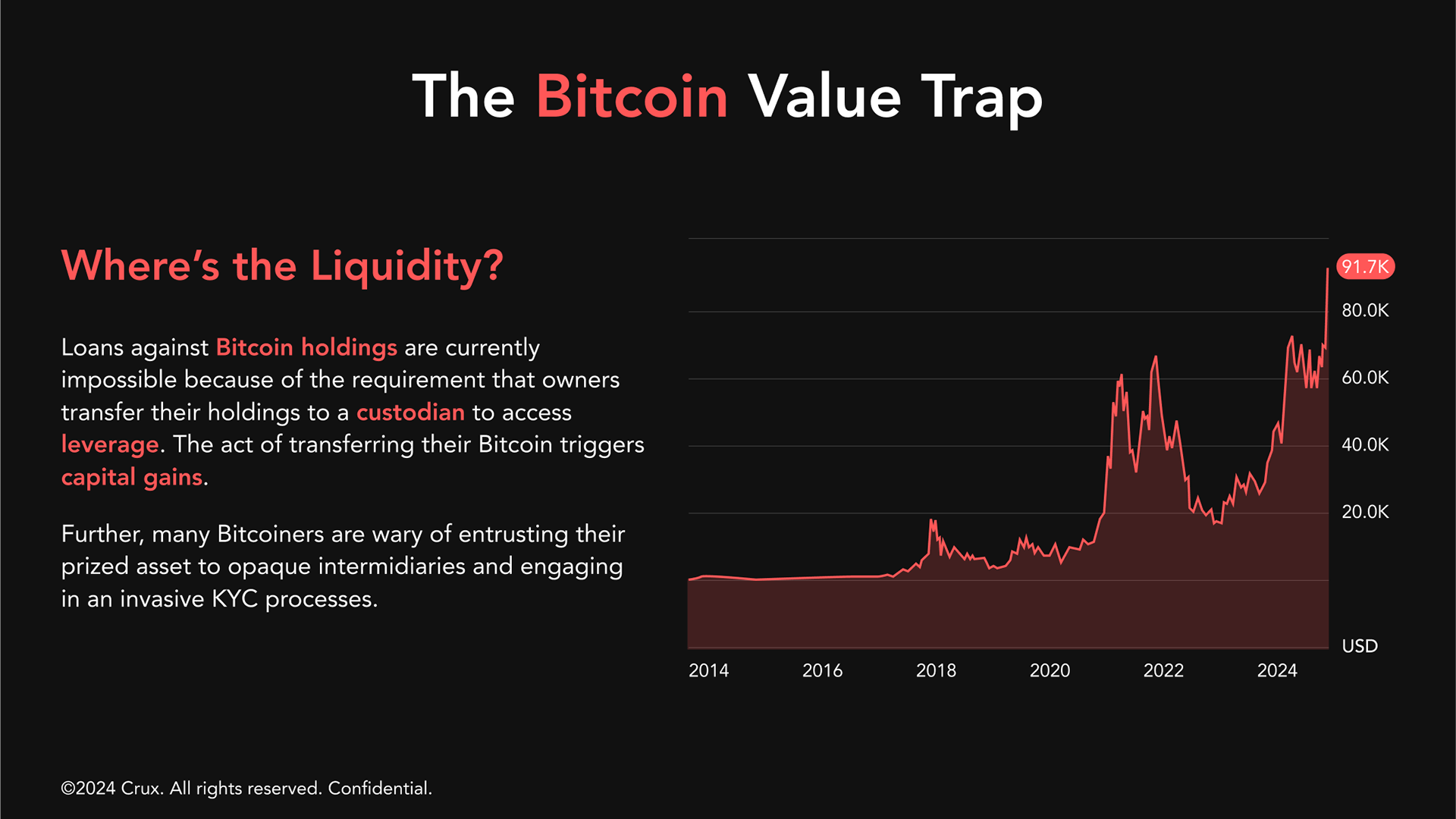 The Bitcoin Value Trap

Where's the Liquidity?

Loans against Bitcoin holdings are currently impossible because of the requirement that owners transfer their holdings to a custodian to access leverage. The act of transferring their Bitcoin triggers capital gains.

Further, many Bitcoiners are wary of entrusting their prized asset to opaque intermidiaries and engaging in an invasive KYC processes.

91.7K
80.0K
60.0K
40.0K
20.0K
USD

2014
2016
2018
2020
2022
2024

©2024 Crux. All rights reserved. Confidential.